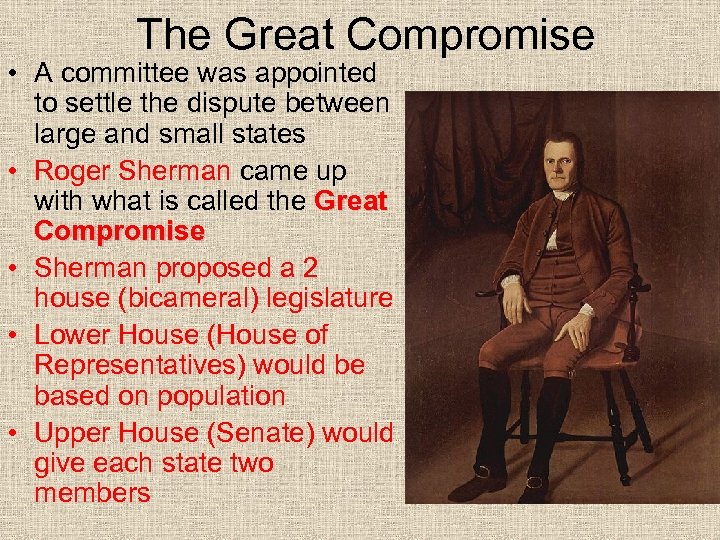 The Great Compromise

• A committee was appointed to settle the dispute between large and small states
• Roger Sherman came up with what is called the Great Compromise
• Sherman proposed a 2 house (bicameral) legislature
• Lower House (House of Representatives) would be based on population
• Upper House (Senate) would give each state two members